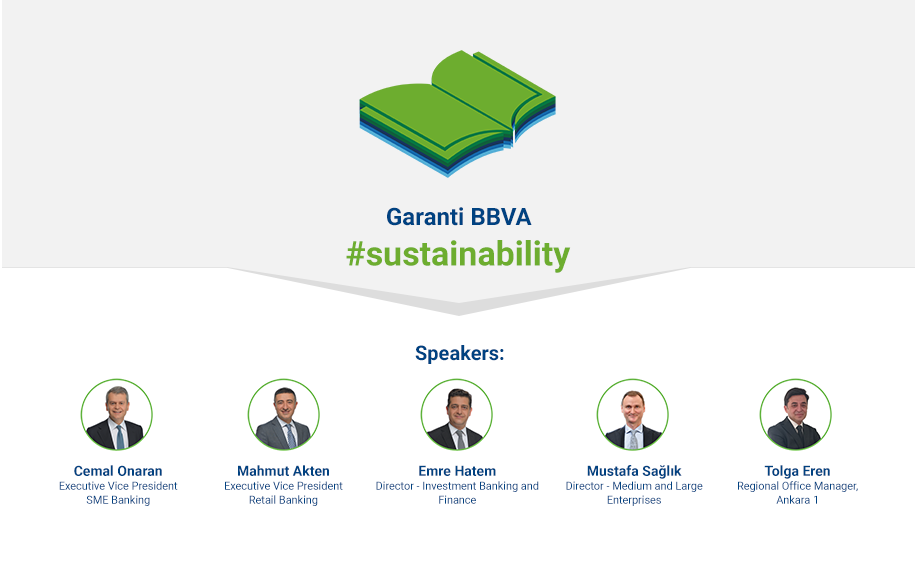 Garanti BBVA
#sustainability

Speakers:

Cemal Onaran
Executive Vice President
SME Banking

Mahmut Akten
Executive Vice President
Retail Banking

Emre Hatem
Director - Investment Banking and Finance

Mustafa Sağlık
Director - Medium and Large Enterprises

Tolga Eren
Regional Office Manager, Ankara 1